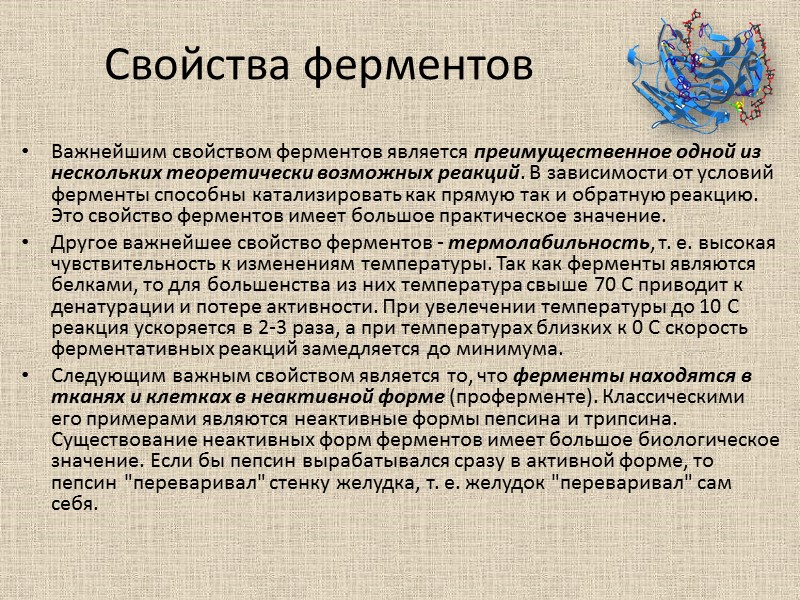 Свойства ферментов

• Важнейшим свойством ферментов является преимущественное одной из нескольких теоретически возможных реакций. В зависимости от условий ферменты способны катализировать как прямую так и обратную реакцию. Это свойство ферментов имеет большое практическое значение.

• Другое важнейшее свойство ферментов - термолабильность, т. е. высокая чувствительность к изменениям температуры. Так как ферменты являются белками, то для большенства из них температура свыше 70 С приводит к денатурации и потере активности. При увелечении температуры до 10 С реакция ускоряется в 2-3 раза, а при температурах близких к 0 С скорость ферментативных реакций замедляется до минимума.

• Следующим важным свойством является то, что ферменты находятся в тканях и клетках в неактивной форме (проферменте). Классическими его примерами являются неактивные формы пепсина и трипсина. Существование неактивных форм ферментов имеет большое биологическое значение. Если бы пепсин вырабатывался сразу в активной форме, то пепсин "переваривал" стенку желудка, т. е. желудок "переваривал" сам себя.